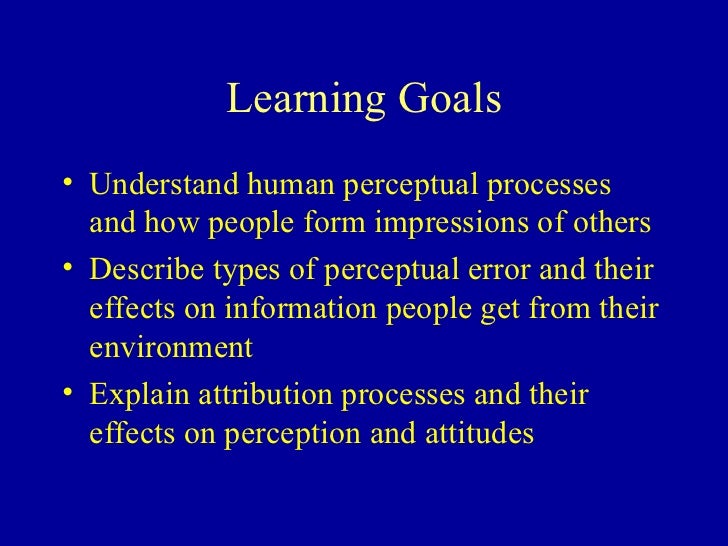 Learning Goals

• Understand human perceptual processes and how people form impressions of others
• Describe types of perceptual error and their effects on information people get from their environment
• Explain attribution processes and their effects on perception and attitudes